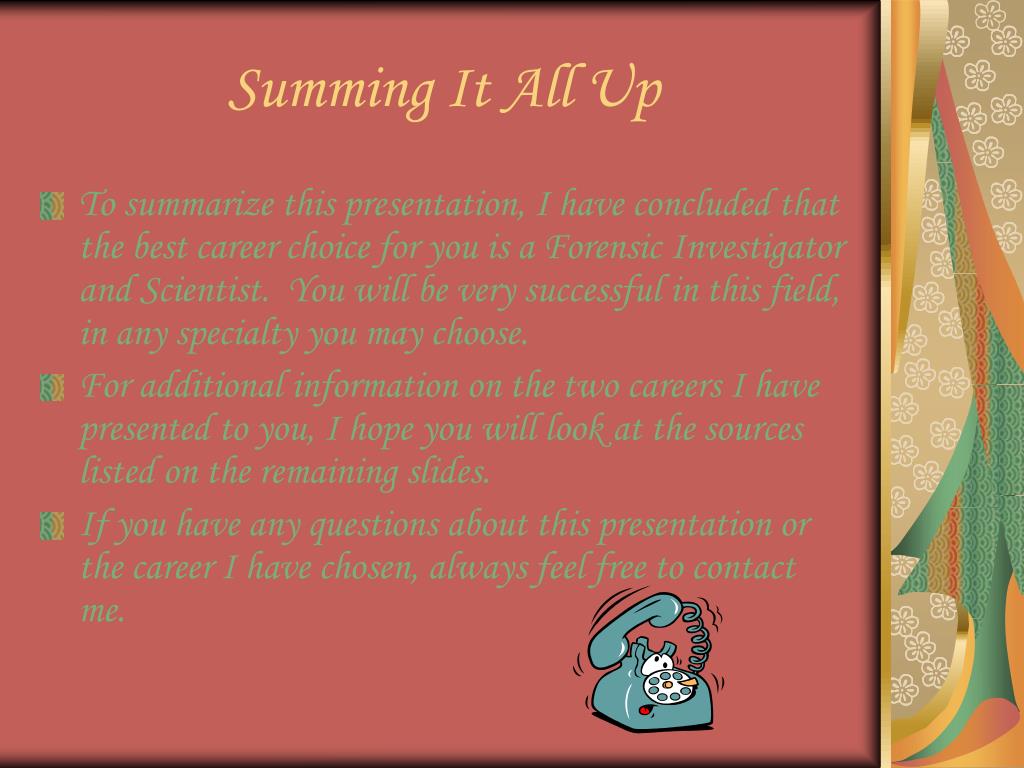 Summing It All Up

To summarize this presentation, I have concluded that the best career choice for you is a Forensic Investigator and Scientist.  You will be very successful in this field, in any specialty you may choose.

For additional information on the two careers I have presented to you, I hope you will look at the sources listed on the remaining slides.

If you have any questions about this presentation or the career I have chosen, always feel free to contact me.